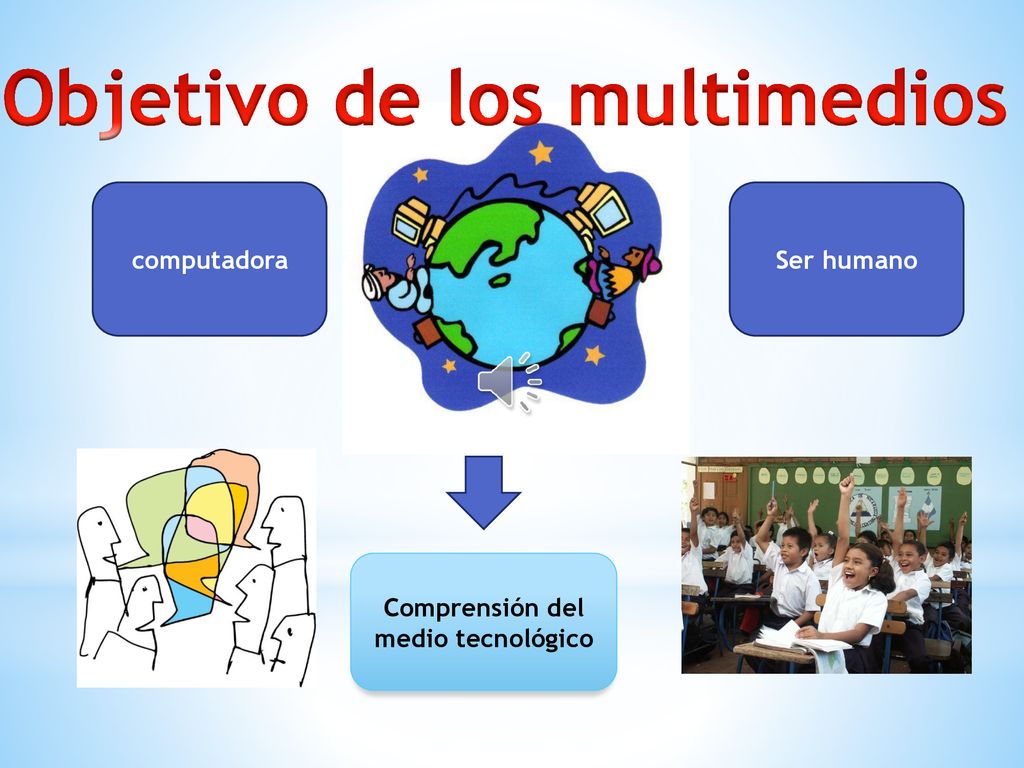 Objetivo de los multimedios

computadora

Ser humano

Comprensión del medio tecnológico